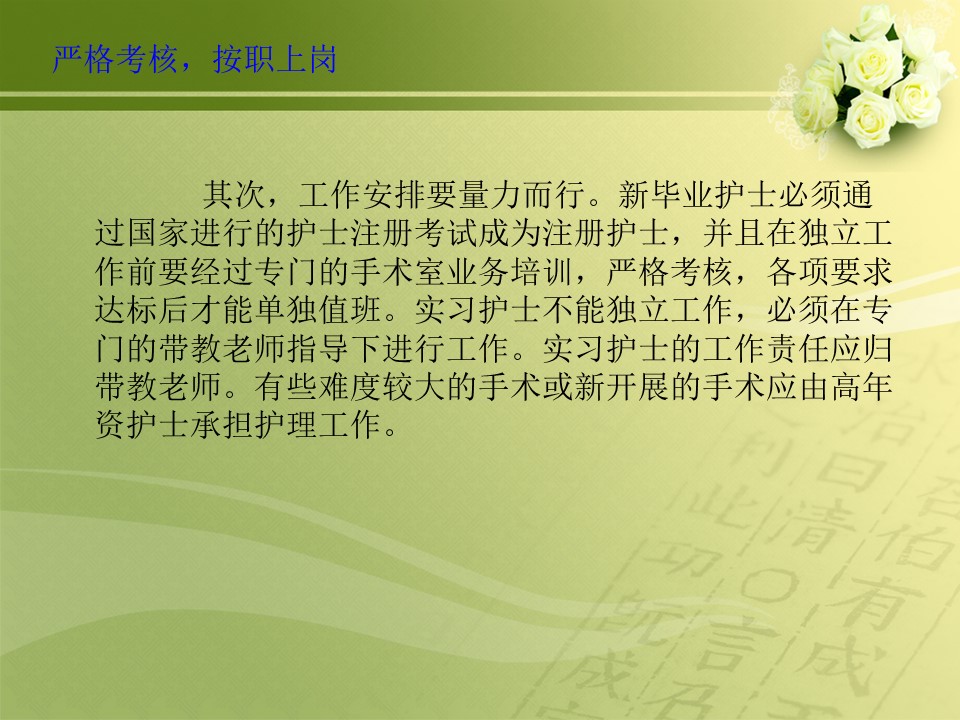 严格考核，按职上岗

其次，工作安排要量力而行。新毕业护士必须通过国家进行的护士注册考试成为注册护士，并且在独立工作前要经过专门的手术室业务培训，严格考核，各项要求达标后才能单独值班。实习护士不能独立工作，必须在专门的带教老师指导下进行工作。实习护士的工作责任应归带教老师。有些难度较大的手术或新开展的手术应由高年资护士承担护理工作。